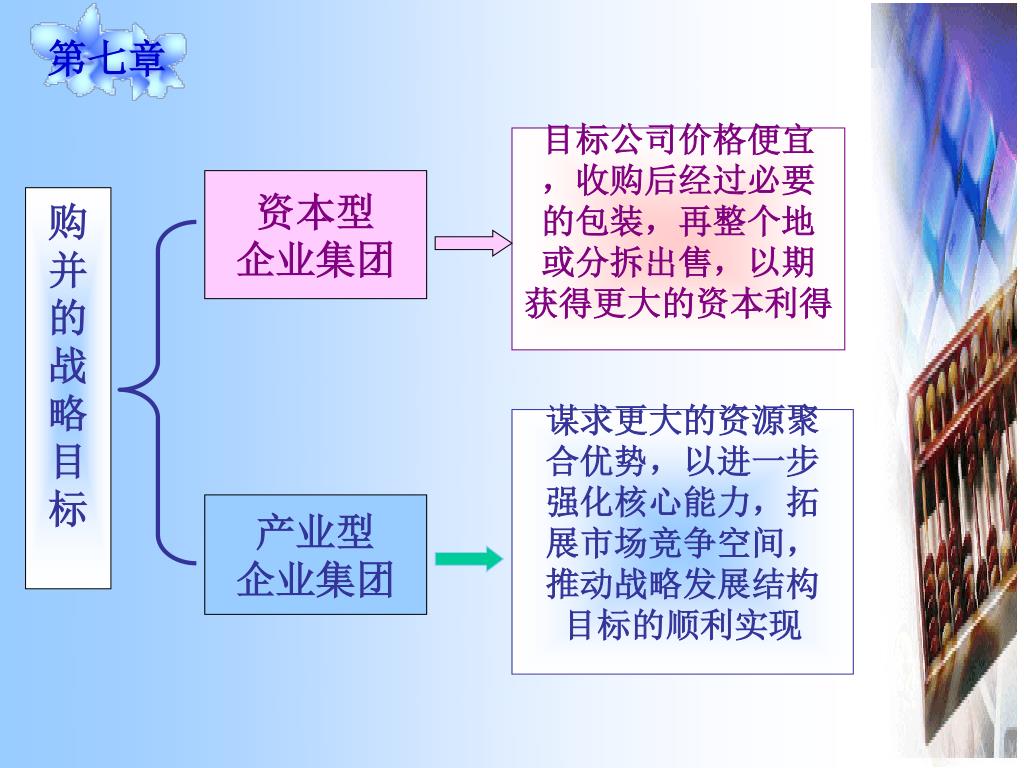 第七章

购并的战略目标

资本型企业集团

目标公司价格便宜，收购后经过必要的包装，再整个地或分拆出售，以期获得更大的资本利得

产业型企业集团

谋求更大的资源聚合优势，以进一步强化核心能力，拓展市场竞争空间，推动战略发展结构目标的顺利实现